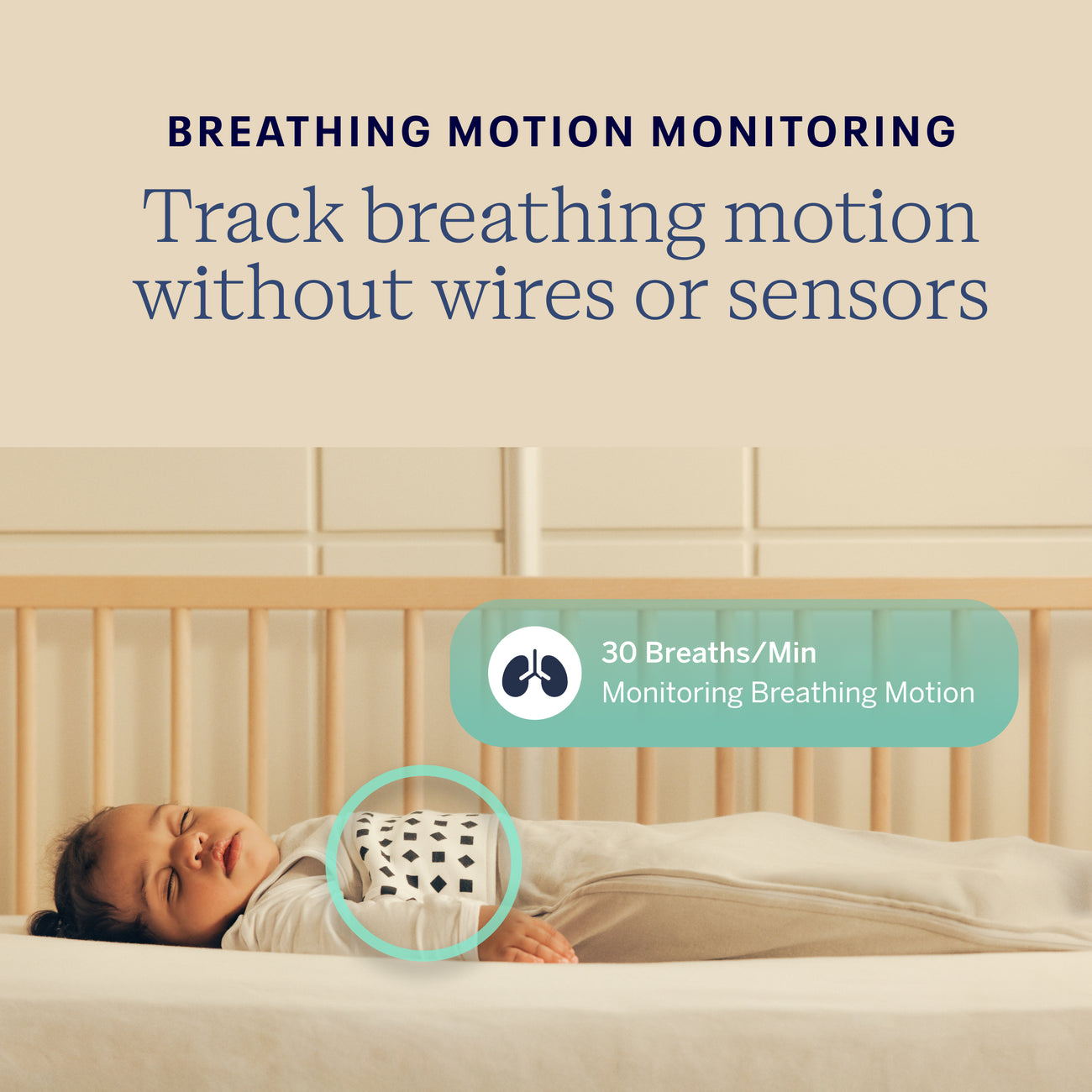 BREATHING MOTION MONITORING

Track breathing motion without wires or sensors

30 Breaths/Min
Monitoring Breathing Motion